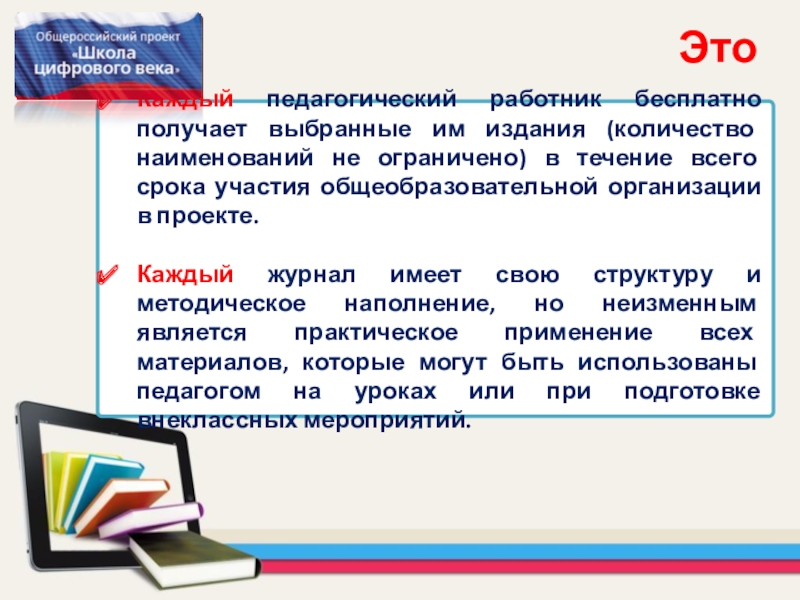 Общероссийский проект «Школа цифрового века»

Это

Каждый педагогический работник бесплатно получает выбранные им издания (количество наименований не ограничено) в течение всего срока участия общеобразовательной организации в проекте.

Каждый журнал имеет свою структуру и методическое наполнение, но неизменным является практическое применение всех материалов, которые могут быть использованы педагогом на уроках или при подготовке внеклассных мероприятий.